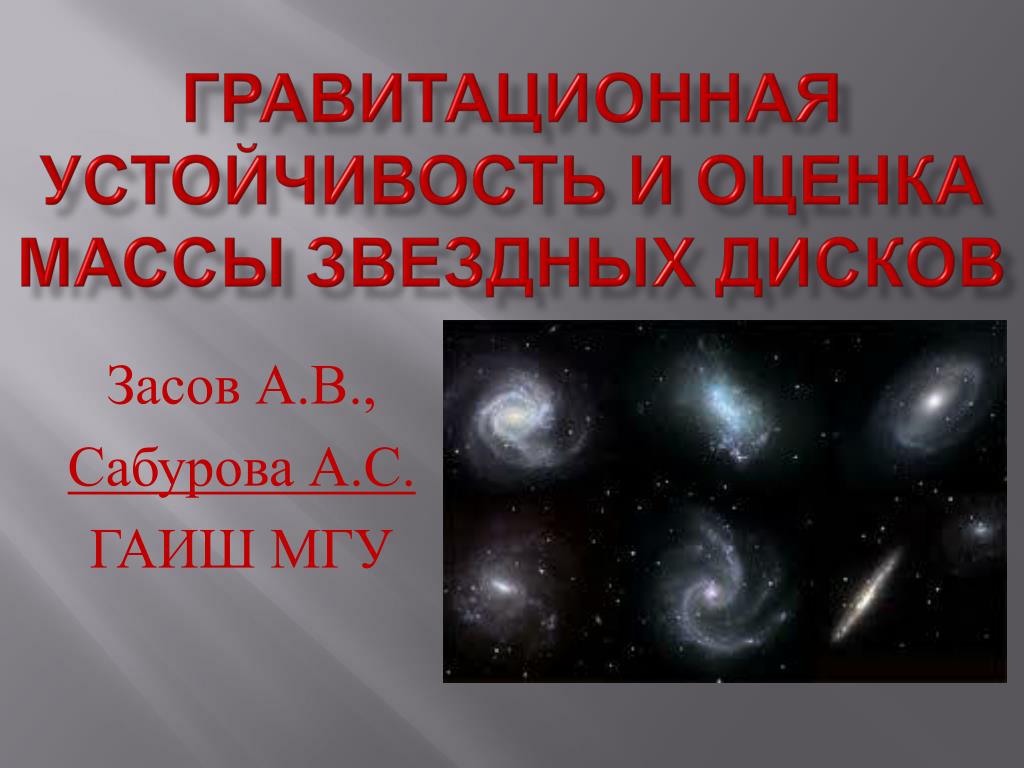 ГРАВИТАЦИОННАЯ УСТОЙЧИВОСТЬ И ОЦЕНКА МАССЫ ЗВЕЗДНЫХ ДИСКОВ

Засов А.В.,

Сабурова А.С.

ГАИШ МГУ